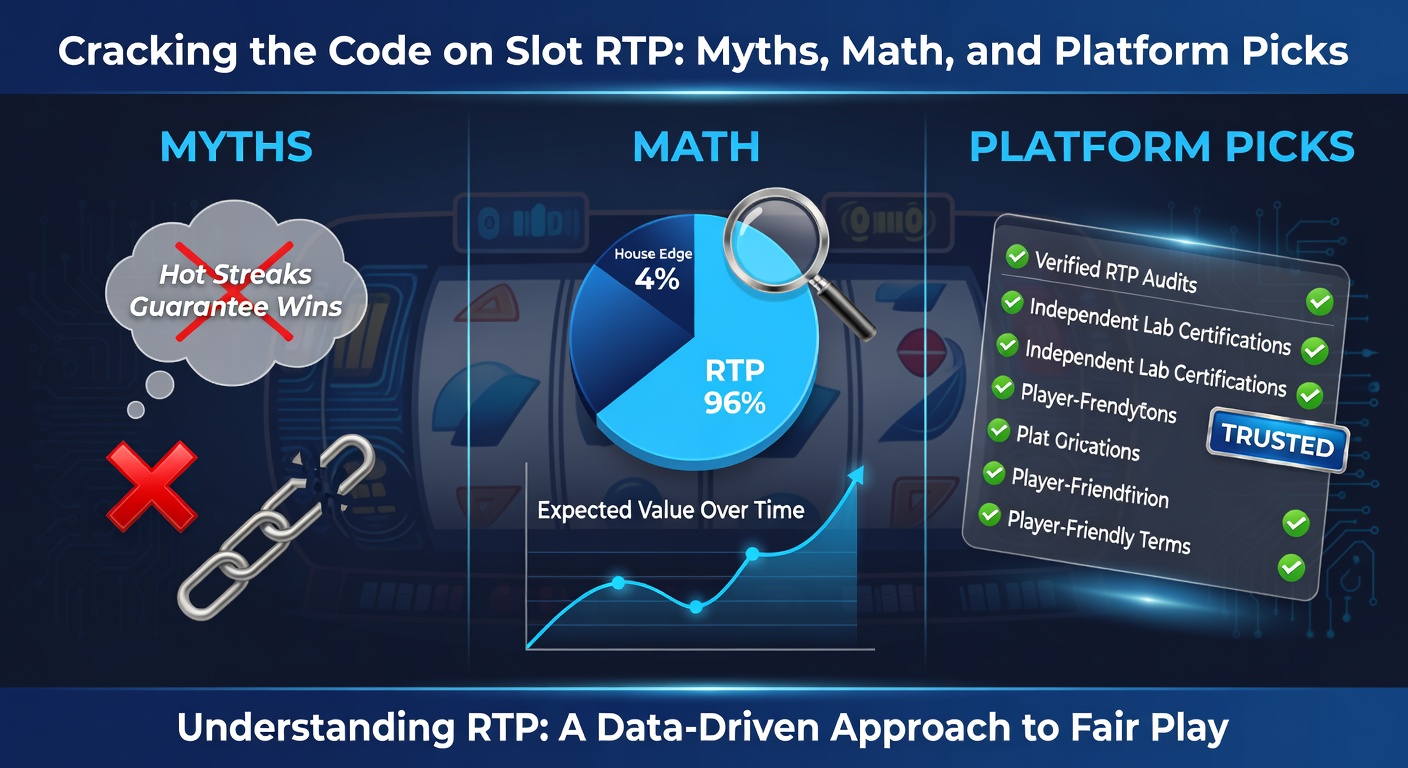 Cracking the Code on Slot RTP: Myths, Math, and Platform Picks

MYTHS

Hot Streaks Guarantee Wins

MATH

House Edge 4%

RTP 96%

Expected Value Over Time

PLATFORM PICKS

Verified RTP Audits

Independent Lab Certifications

Independent Lab Certifications

Player-Frendytons

Plat Grications

Player-Friendfirion

Player-Friendly Terms

TRUSTED

Understanding RTP: A Data-Driven Approach to Fair Play